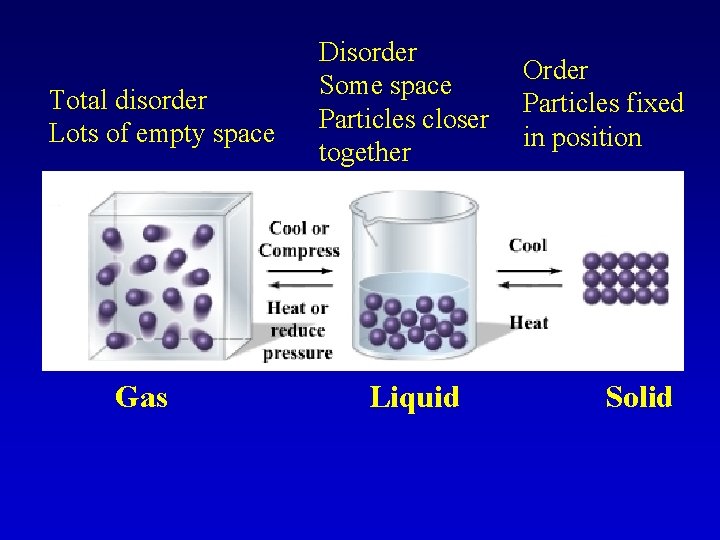 Total disorder
Lots of empty space

Disorder
Some space
Particles closer together

Order
Particles fixed in position

Cool or Compress

Heat or reduce pressure

Cool

Heat

Gas

Liquid

Solid